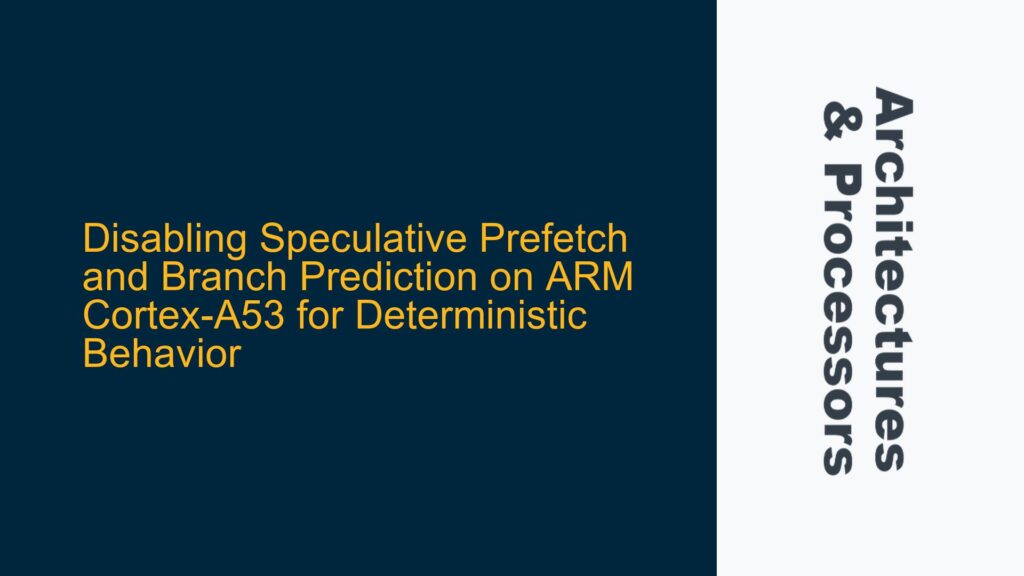 Disabling Speculative Prefetch and Branch Prediction on ARM Cortex-A53 for Deterministic Behavior

Architectures & Processors